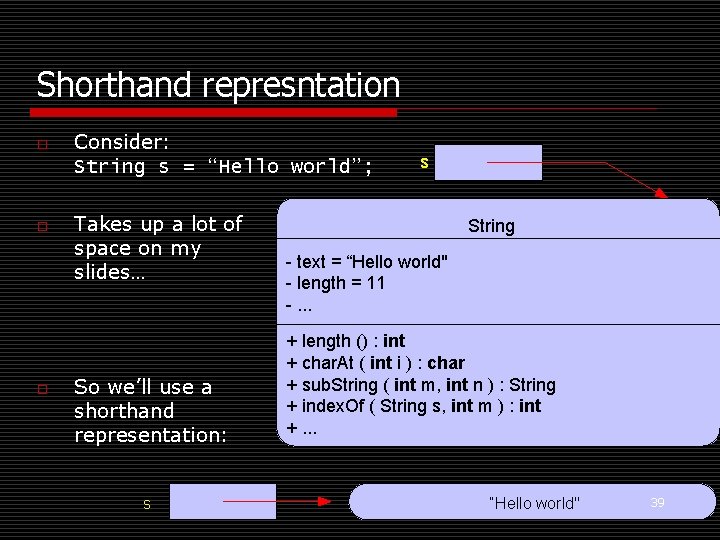 Shorthand represntation

Consider:
String s = “Hello world”;

s

Takes up a lot of space on my slides…

String

- text = “Hello world"
- length = 11
- ...

+ length () : int
+ charAt ( int i ) : char
+ subString ( int m, int n ) : String
+ indexOf ( String s, int m ) : int
+ ...

So we’ll use a shorthand representation:

s

"Hello world"

39